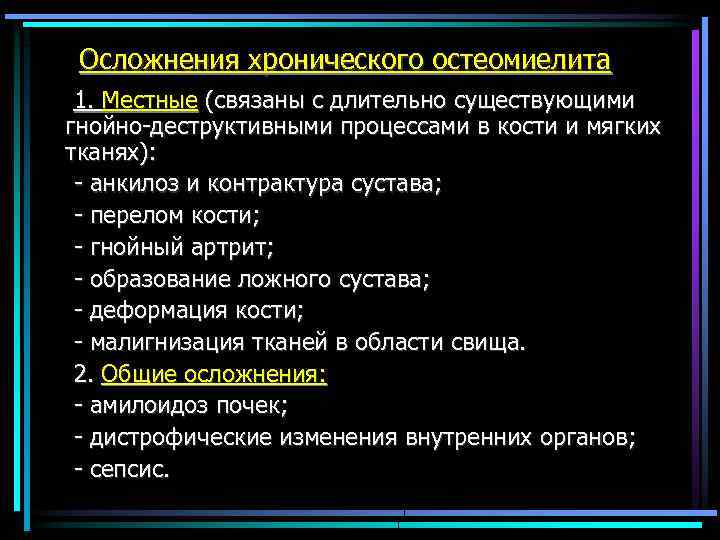 Осложнения хронического остеомиелита

1. Местные (связаны с длительно существующими гнойно-деструктивными процессами в кости и мягких тканях):

- анкилоз и контрактура сустава;
- перелом кости;
- гнойный артрит;
- образование ложного сустава;
- деформация кости;
- малигнизация тканей в области свища.

2. Общие осложнения:

- амилоидоз почек;
- дистрофические изменения внутренних органов;
- сепсис.